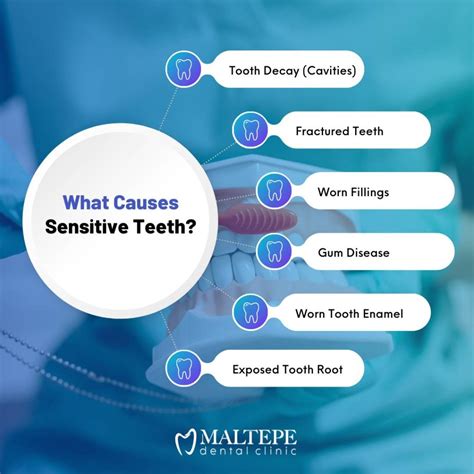 What Causes Sensitive Teeth?

Tooth Decay (Cavities)

Fractured Teeth

Worn Fillings

Gum Disease

Worn Tooth Enamel

Exposed Tooth Root

MALTEPE
dental clinic